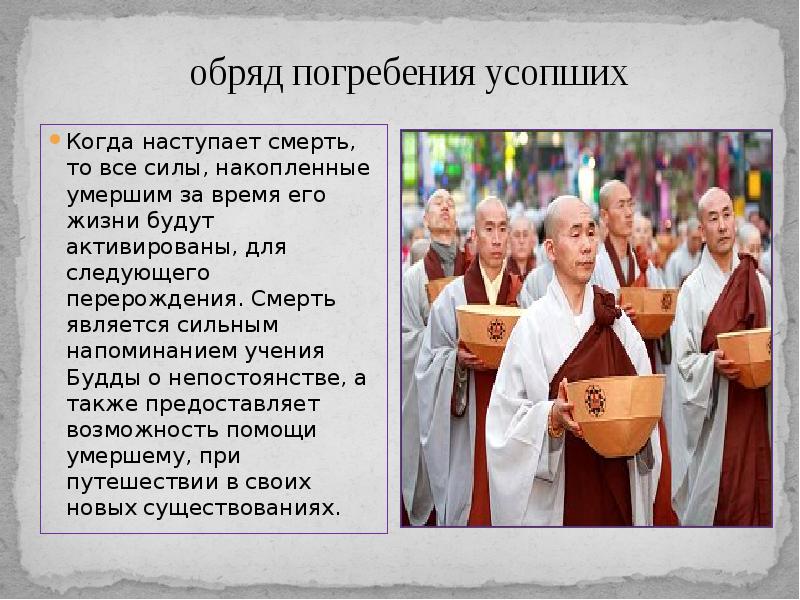 обряд погребения усопших

Когда наступает смерть, то все силы, накопленные умершим за время его жизни будут активированы, для следующего перерождения. Смерть является сильным напоминанием учения Будды о непостоянстве, а также предоставляет возможность помощи умершему, при путешествии в своих новых существованиях.